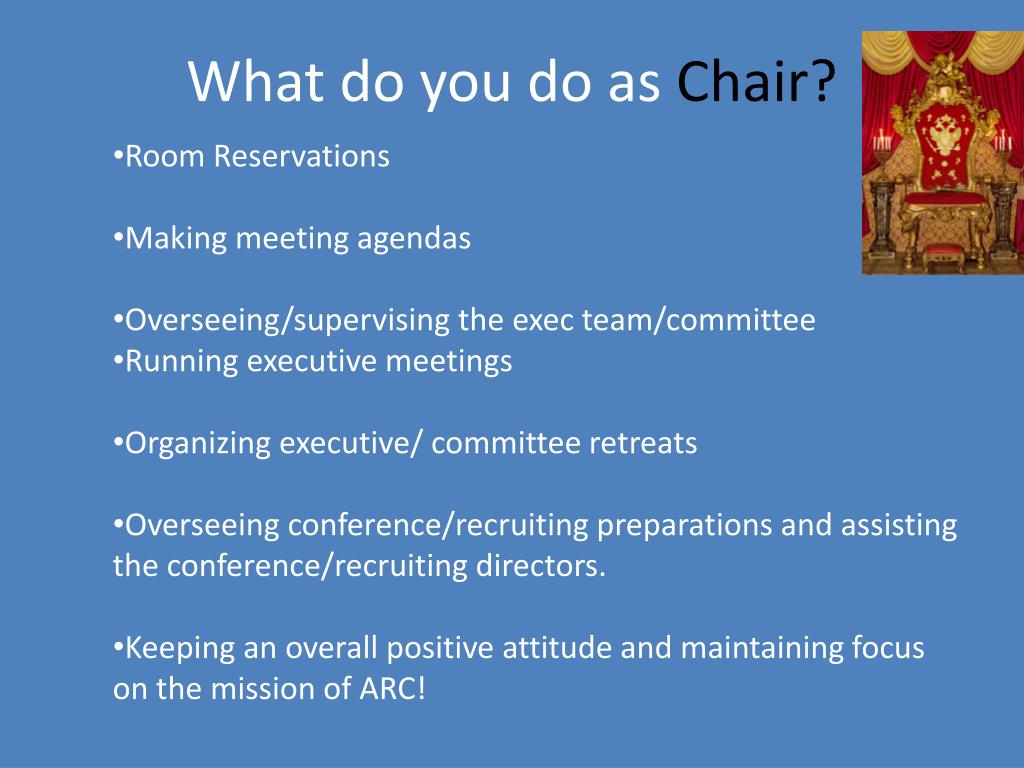 What do you do as Chair?

•Room Reservations

•Making meeting agendas

•Overseeing/supervising the exec team/committee
•Running executive meetings

•Organizing executive/ committee retreats

•Overseeing conference/recruiting preparations and assisting the conference/recruiting directors.

•Keeping an overall positive attitude and maintaining focus on the mission of ARC!